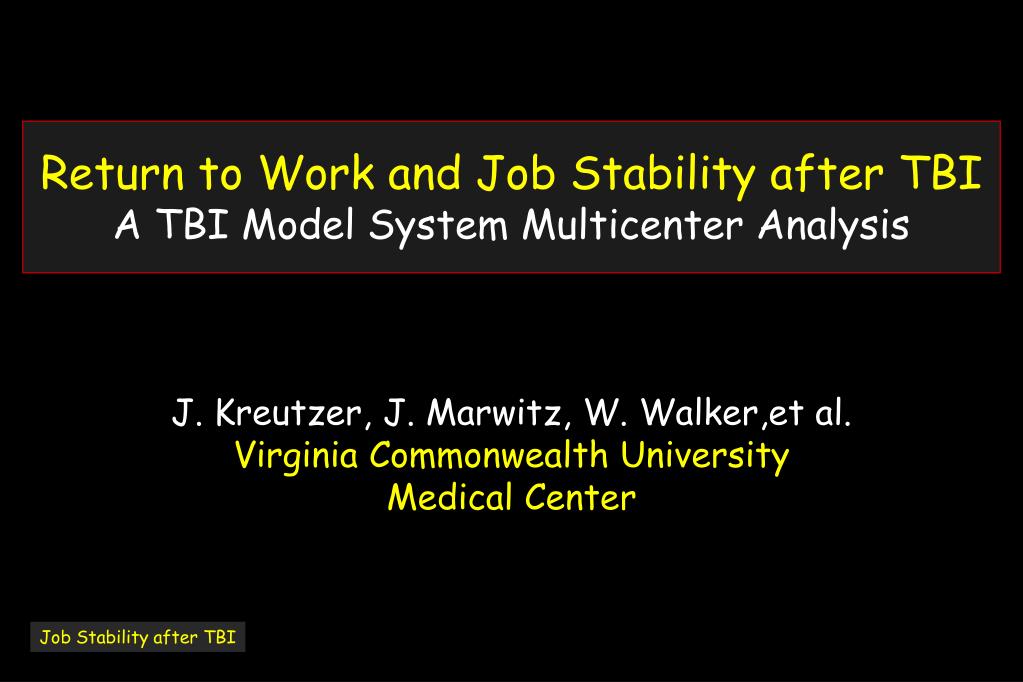 Return to Work and Job Stability after TBI
A TBI Model System Multicenter Analysis

J. Kreutzer, J. Marwitz, W. Walker,et al.
Virginia Commonwealth University
Medical Center

Job Stability after TBI